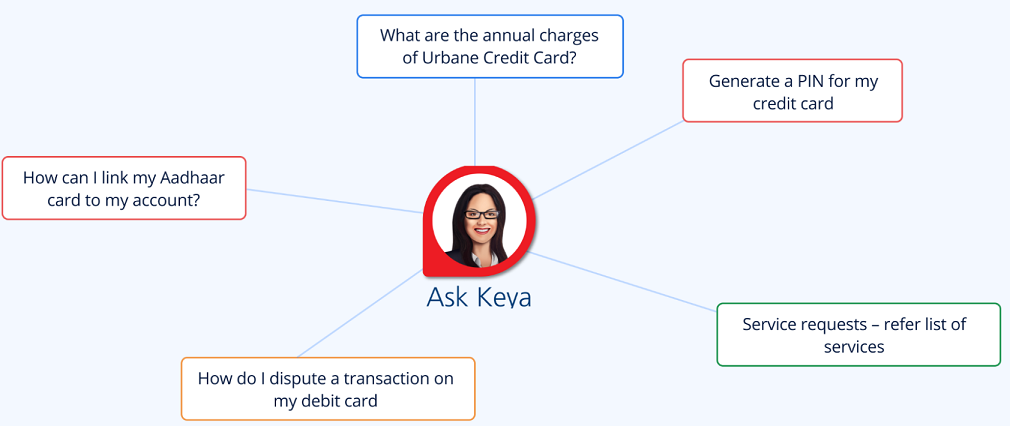 What are the annual charges of Urbane Credit Card?

Generate a PIN for my credit card

How can I link my Aadhaar card to my account?

Ask Keya

Service requests – refer list of services

How do I dispute a transaction on my debit card